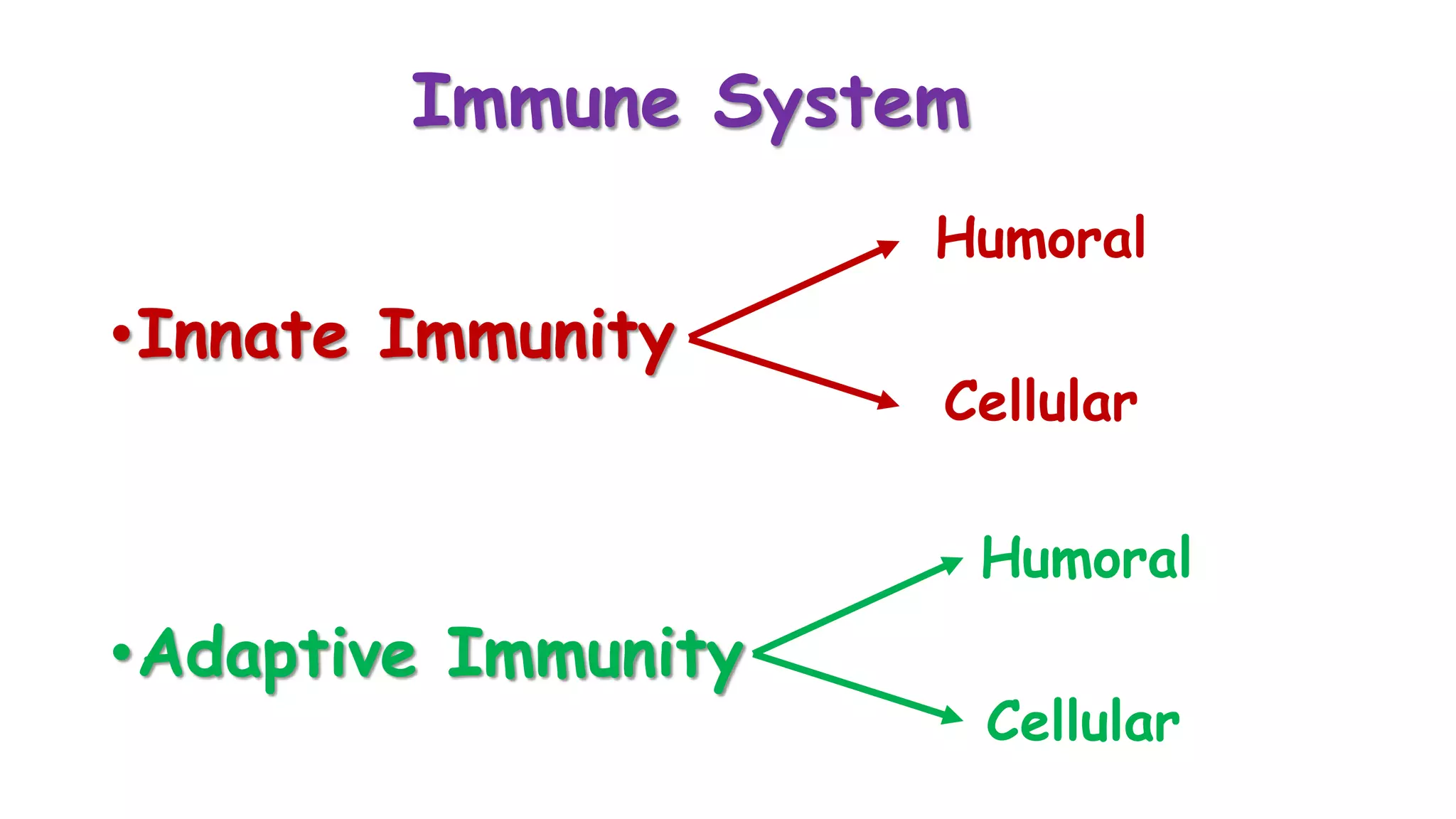 Immune System

•Innate Immunity

Humoral

Cellular

•Adaptive Immunity

Humoral

Cellular